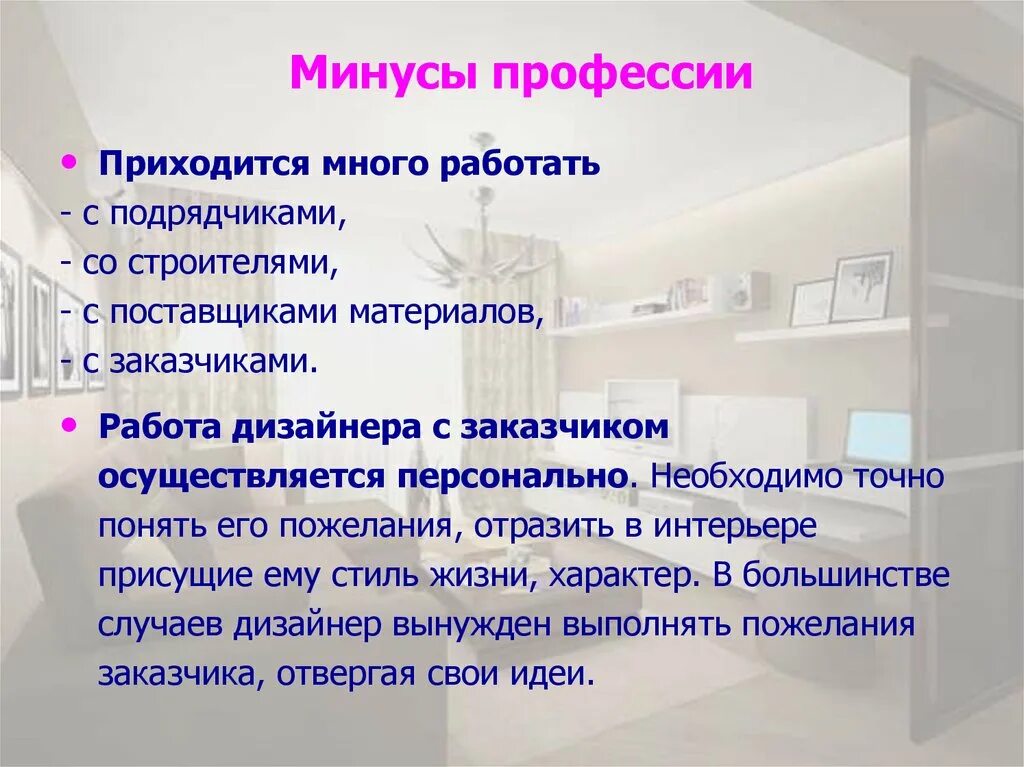 Минусы профессии

• Приходится много работать
- с подрядчиками,
- со строителями,
- с поставщиками материалов,
- с заказчиками.

• Работа дизайнера с заказчиком осуществляется персонально. Необходимо точно понять его пожелания, отразить в интерьере присущие ему стиль жизни, характер. В большинстве случаев дизайнер вынужден выполнять пожелания заказчика, отвергая свои идеи.